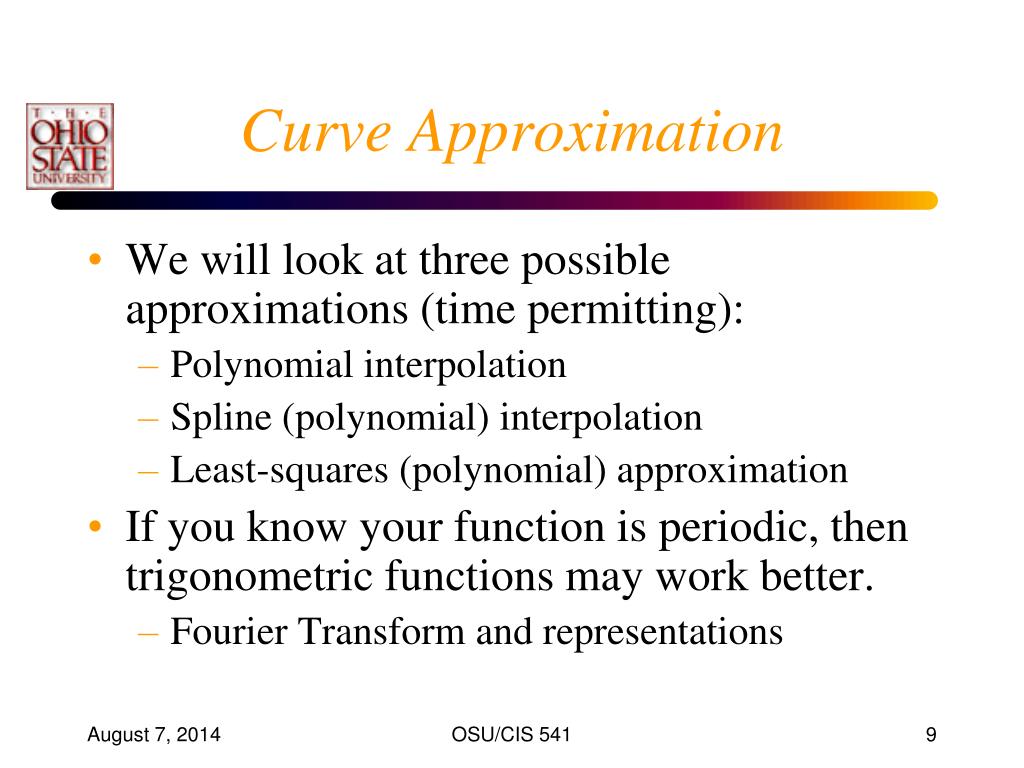 THE OHIO STATE UNIVERSITY

Curve Approximation

• We will look at three possible approximations (time permitting):
– Polynomial interpolation
– Spline (polynomial) interpolation
– Least-squares (polynomial) approximation
• If you know your function is periodic, then trigonometric functions may work better.
– Fourier Transform and representations

August 7, 2014
OSU/CIS 541
9